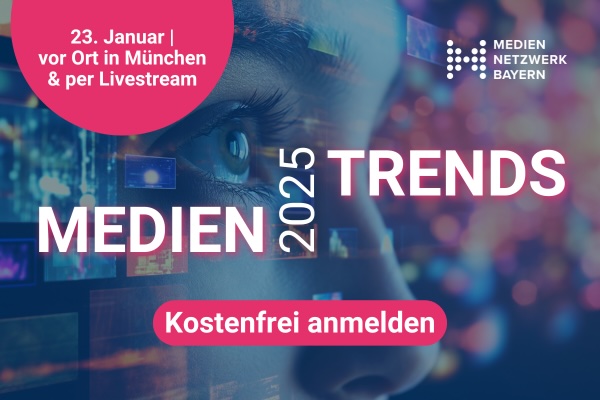 23. Januar | vor Ort in München & per Livestream

MEDIEN NETZWERK BAYERN

MEDIEN 2025 TRENDS

Kostenfrei anmelden